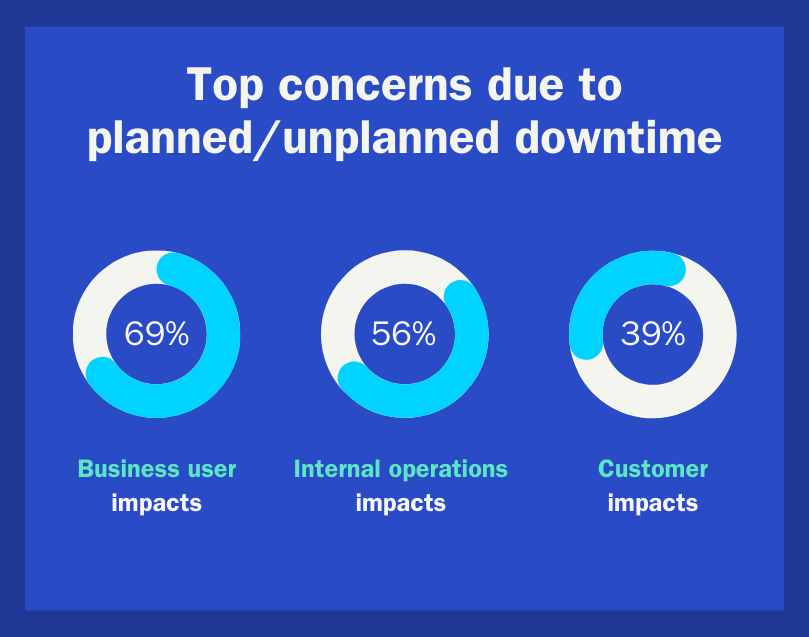 Top concerns due to planned/unplanned downtime

69%

Business user impacts

56%

Internal operations impacts

39%

Customer impacts